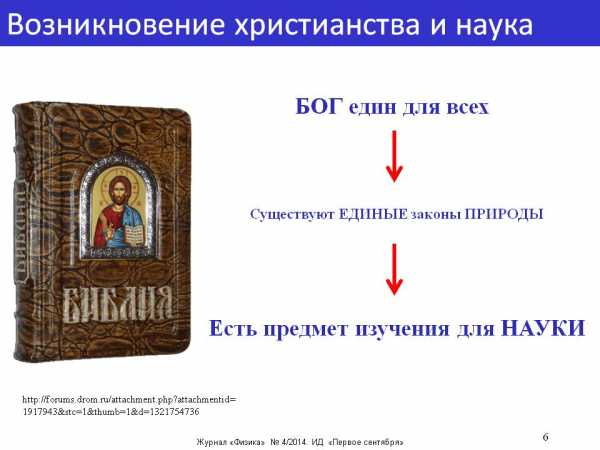 Возникновение христианства и наука

БИБЛИЯ

БИБЛИЯ

БОГ един для всех

Существуют ЕДИНЫЕ законы ПРИРОДЫ

Есть предмет изучения для НАУКИ

http://forums.drom.ru/attachment.php?attachmentid=1917943&stc=1&thumb=1&d=1321754736

Журнал «Физика» № 4/2014. ИД «Первое сентября»

6